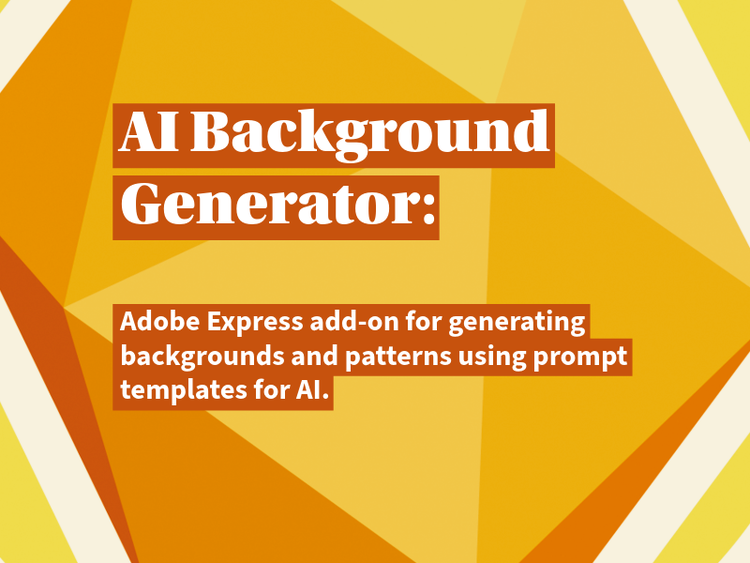 AI Background Generator:

Adobe Express add-on for generating backgrounds and patterns using prompt templates for AI.